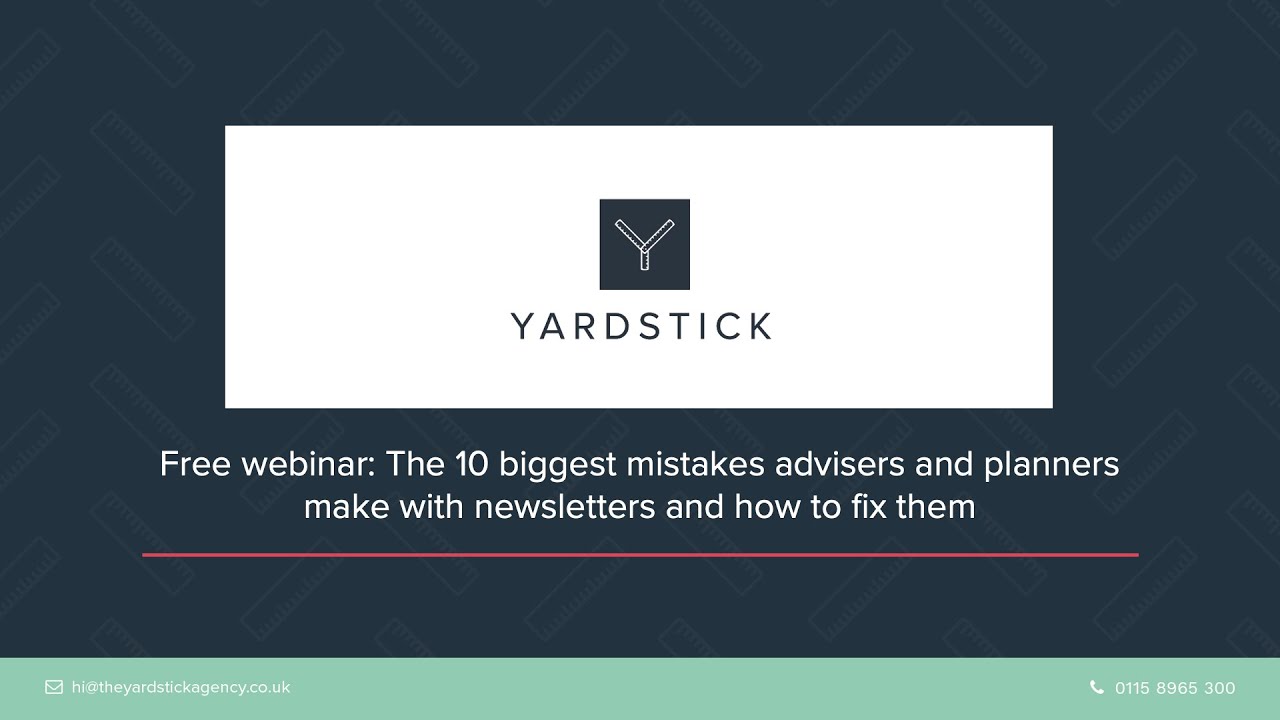 YARDSTICK

Free webinar: The 10 biggest mistakes advisers and planners make with newsletters and how to fix them

hi@theyardstickagency.co.uk

0115 8965 300